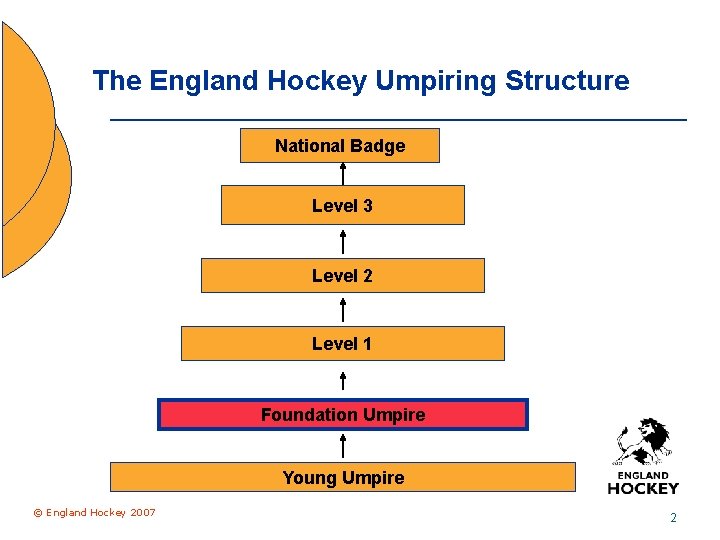 The England Hockey Umpiring Structure

National Badge

Level 3

Level 2

Level 1

Foundation Umpire

Young Umpire

ENGLAND
HOCKEY

© England Hockey 2007

2